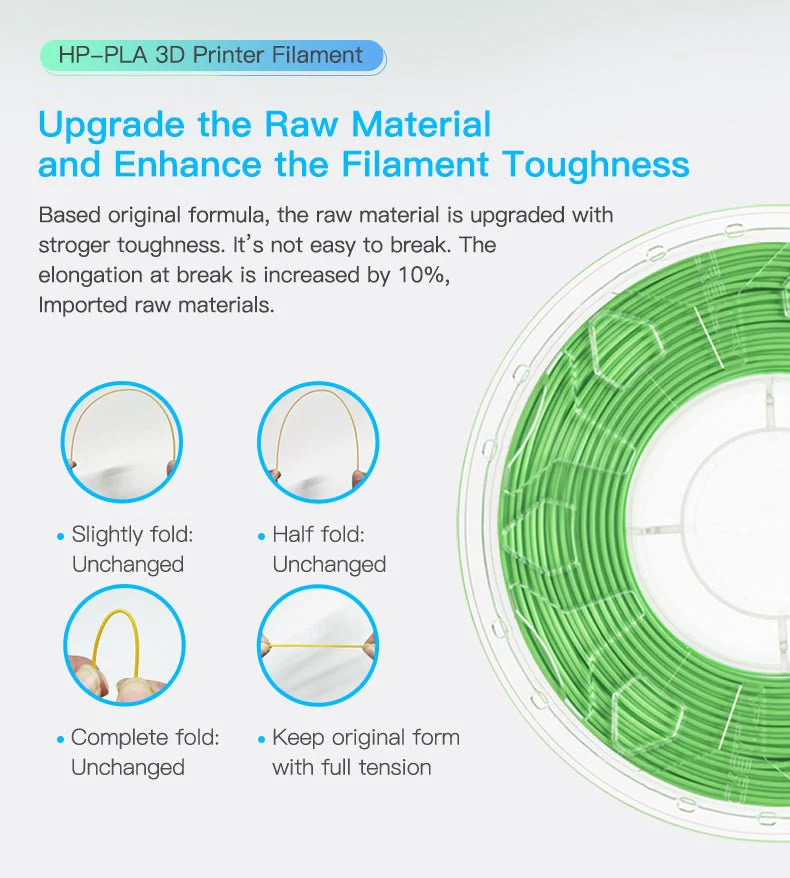 HP-PLA 3D Printer Filament

Upgrade the Raw Material
and Enhance the Filament Toughness

Based original formula, the raw material is upgraded with stroger toughness. It's not easy to break. The elongation at break is increased by 10%, Imported raw materials.

• Slightly fold:
Unchanged

• Half fold:
Unchanged

• Complete fold:
Unchanged

• Keep original form
with full tension